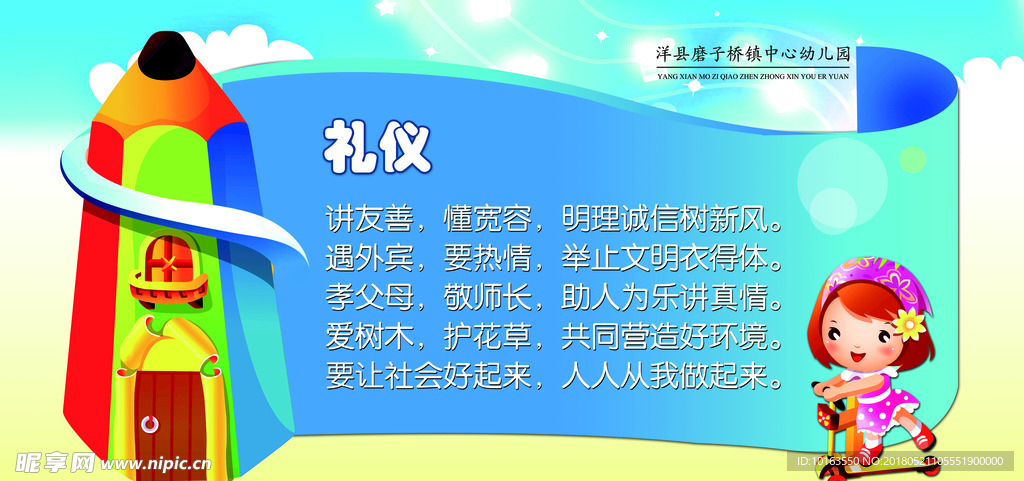 洋县磨子桥镇中心幼儿园
YANG XIAN MO ZI QIAO ZHEN ZHONG XIN YOU ER YUAN

礼仪

讲友善，懂宽容，明理诚信树新风。
遇外宾，要热情，举止文明衣得体。
孝父母，敬师长，助人为乐讲真情。
爱树木，护花草，共同营造好环境。
要让社会好起来，人人从我做起来。

昵享网 www.nipic.cn
ID:10163550 NO:20180521105551900000